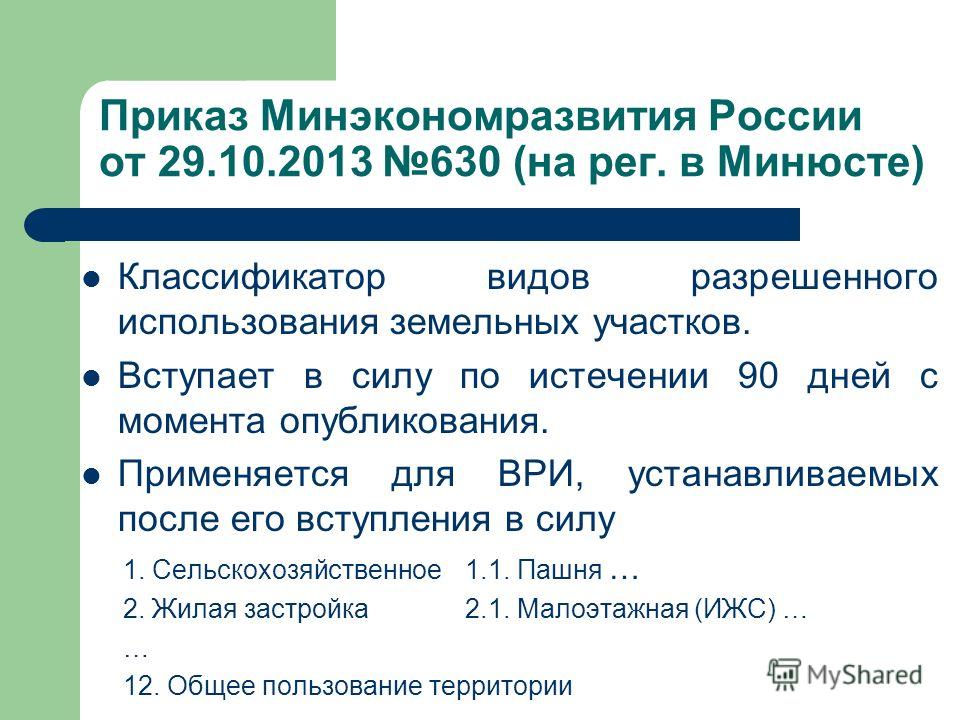 Приказ Минэкономразвития России от 29.10.2013 №630 (на рег. в Минюсте)

Классификатор видов разрешенного использования земельных участков.

Вступает в силу по истечении 90 дней с момента опубликования.

Применяется для ВРИ, устанавливаемых после его вступления в силу

1. Сельскохозяйственное 1.1. Пашня …
2. Жилая застройка 2.1. Малоэтажная (ИЖС) …
…
12. Общее пользование территории

MyShared